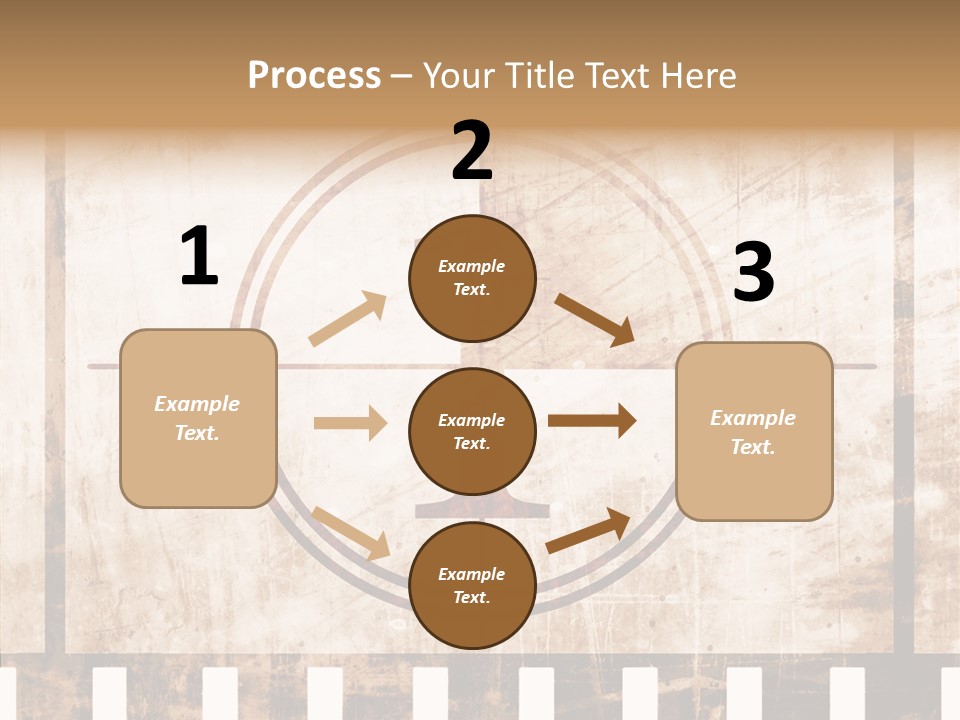 Process – Your Title Text Here

1

Example Text.

2

Example Text.

Example Text.

Example Text.

3

Example Text.